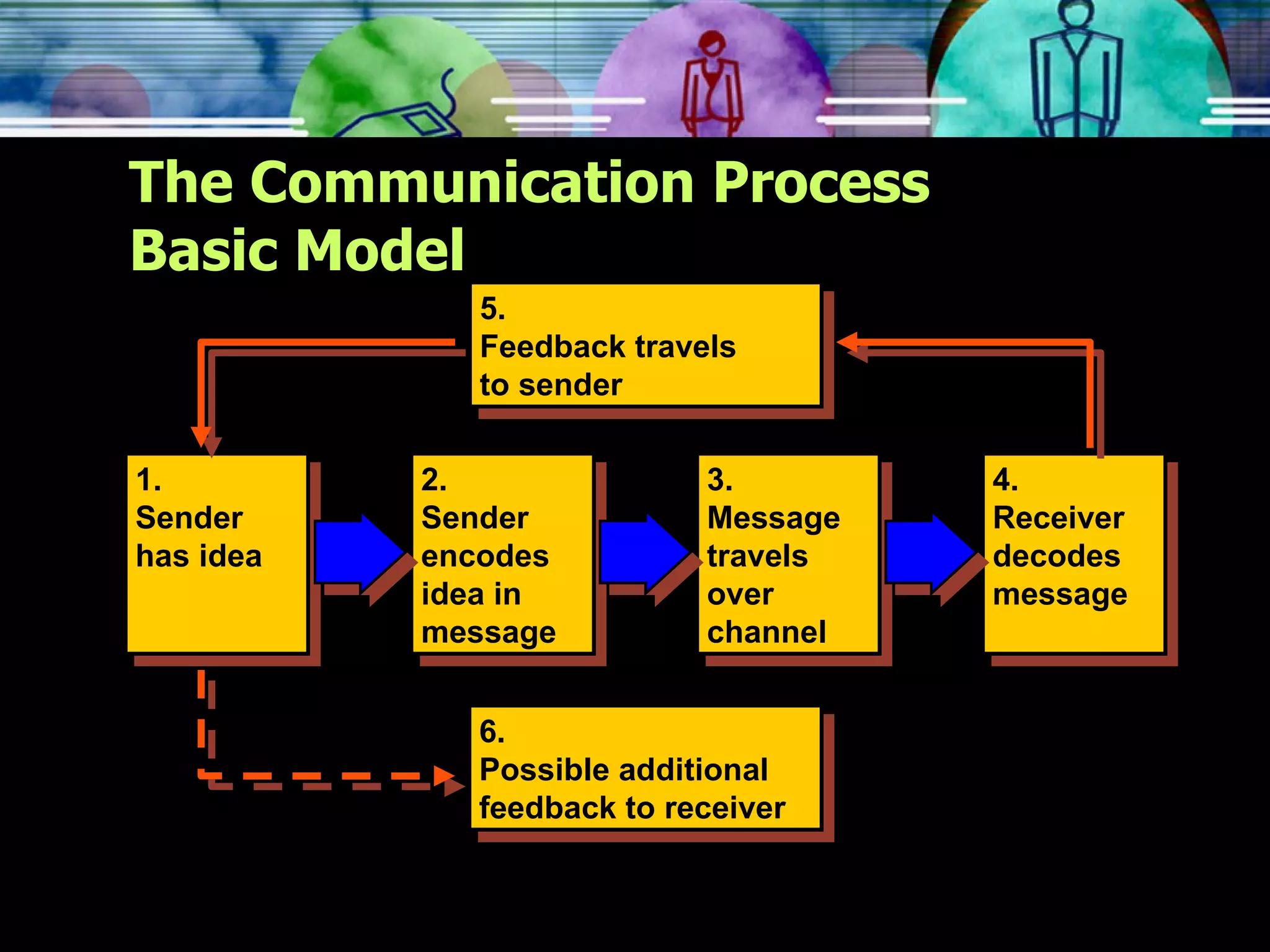 The Communication Process
Basic Model

5.
Feedback travels to sender

1.
Sender has idea

2.
Sender encodes idea in message

3.
Message travels over channel

4.
Receiver decodes message

6.
Possible additional feedback to receiver